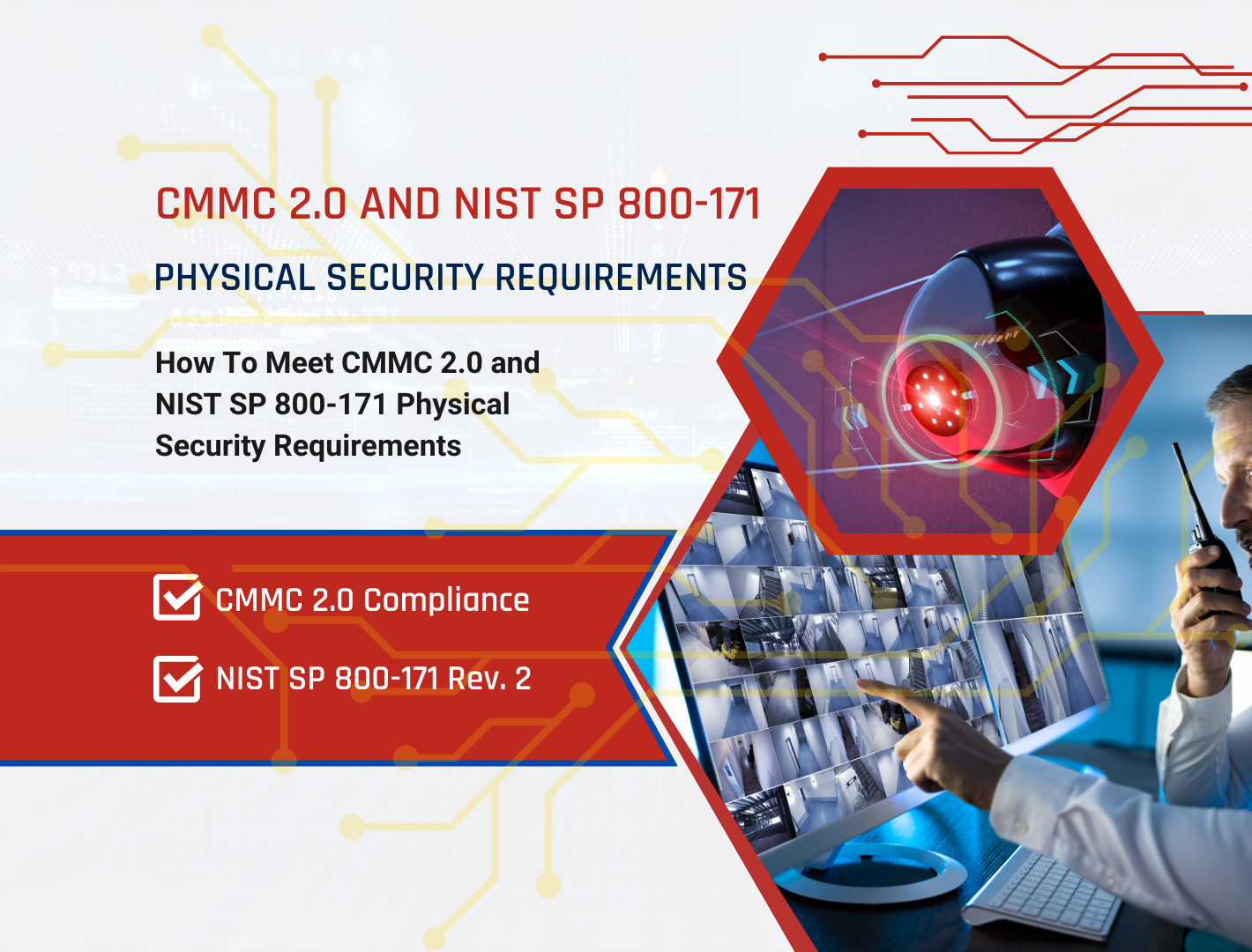 CMMC 2.0 AND NIST SP 800-171

PHYSICAL SECURITY REQUIREMENTS

How To Meet CMMC 2.0 and NIST SP 800-171 Physical Security Requirements

CMMC 2.0 Compliance

NIST SP 800-171 Rev. 2